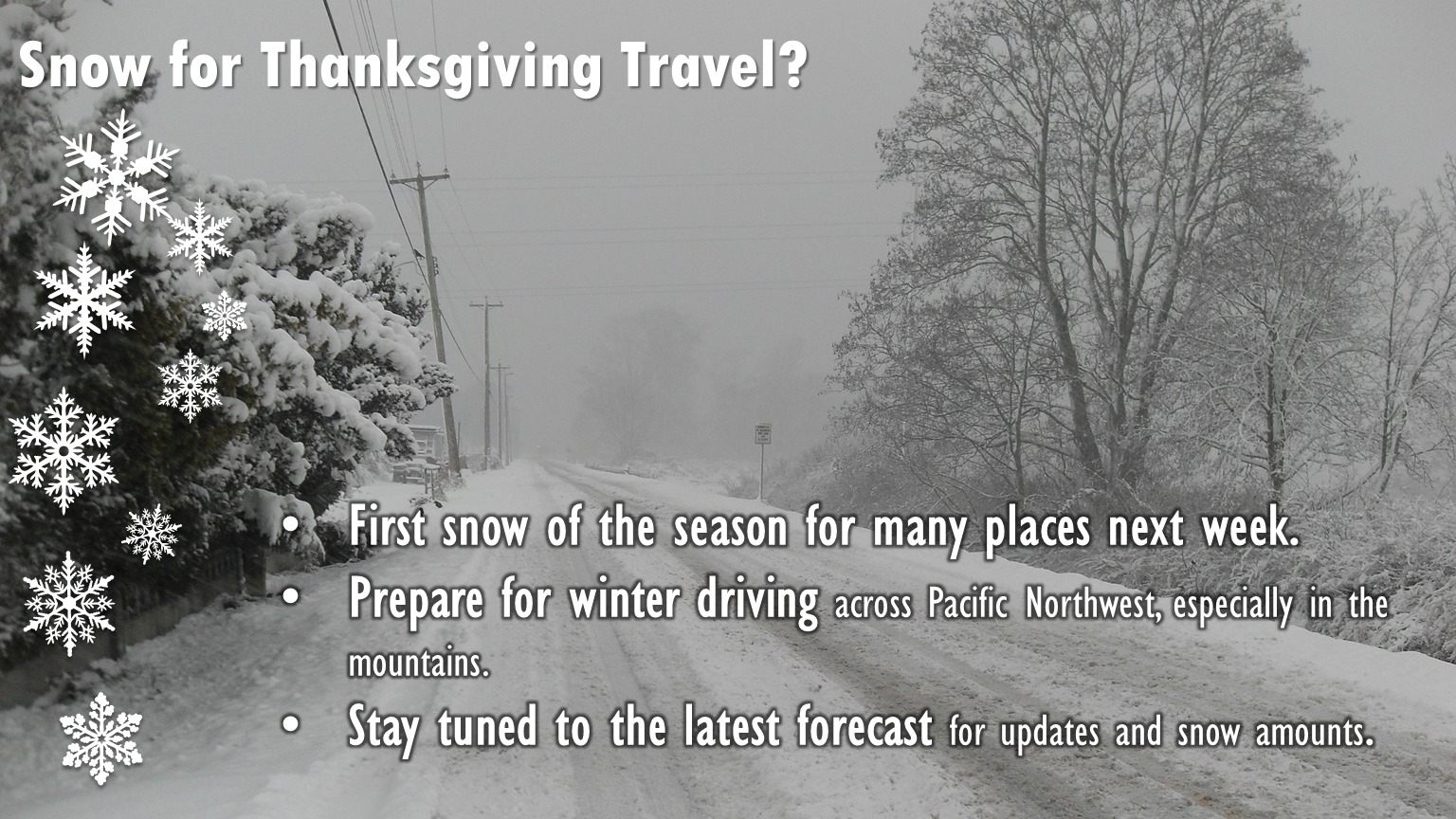 Snow for Thanksgiving Travel?

• First snow of the season for many places next week.
• Prepare for winter driving across Pacific Northwest, especially in the mountains.
• Stay tuned to the latest forecast for updates and snow amounts.